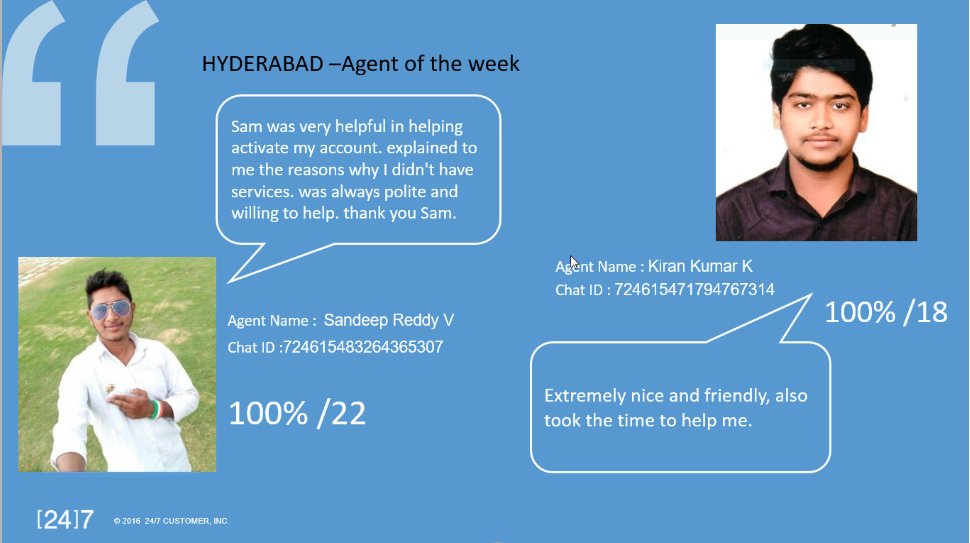 HYDERABAD –Agent of the week

Sam was very helpful in helping activate my account. explained to me the reasons why I didn't have services. was always polite and willing to help. thank you Sam.

Agent Name : Sandeep Reddy V
Chat ID :724615483264365307

100% /22

Agent Name : Kiran Kumar K
Chat ID : 724615471794767314

100% /18

Extremely nice and friendly, also took the time to help me.

[24]7 © 2016 24/7 CUSTOMER, INC.